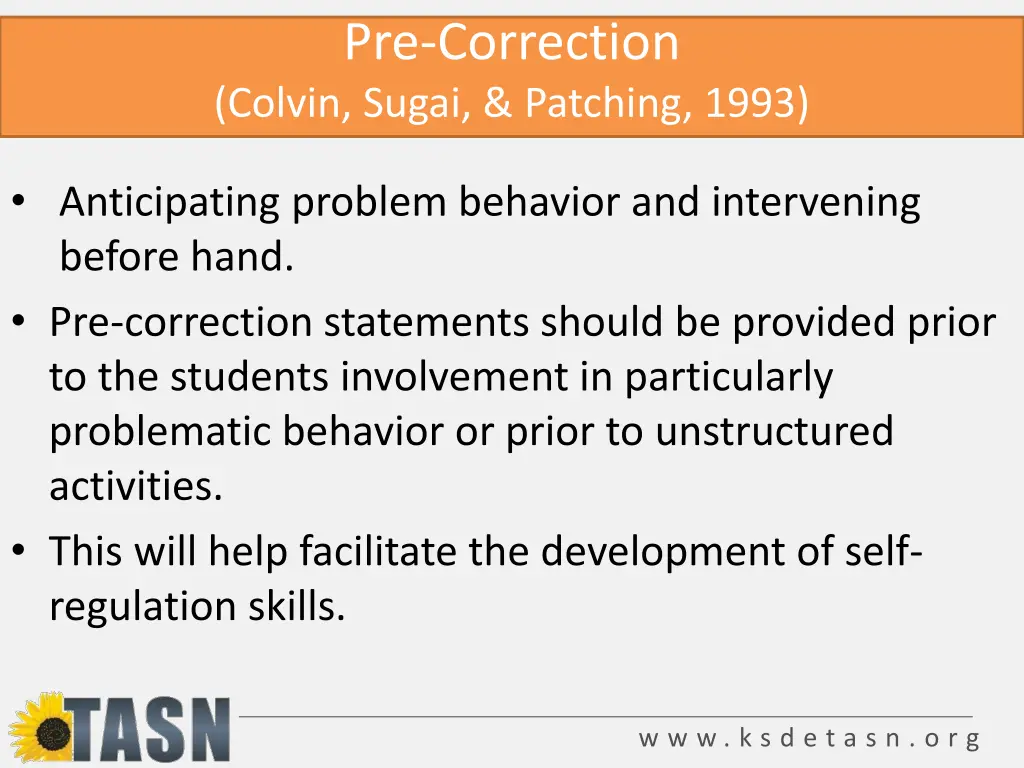 Pre-Correction
(Colvin, Sugai, & Patching, 1993)

• Anticipating problem behavior and intervening before hand.
• Pre-correction statements should be provided prior to the students involvement in particularly problematic behavior or prior to unstructured activities.
• This will help facilitate the development of self-regulation skills.

TASN

www.ksdetasn.org